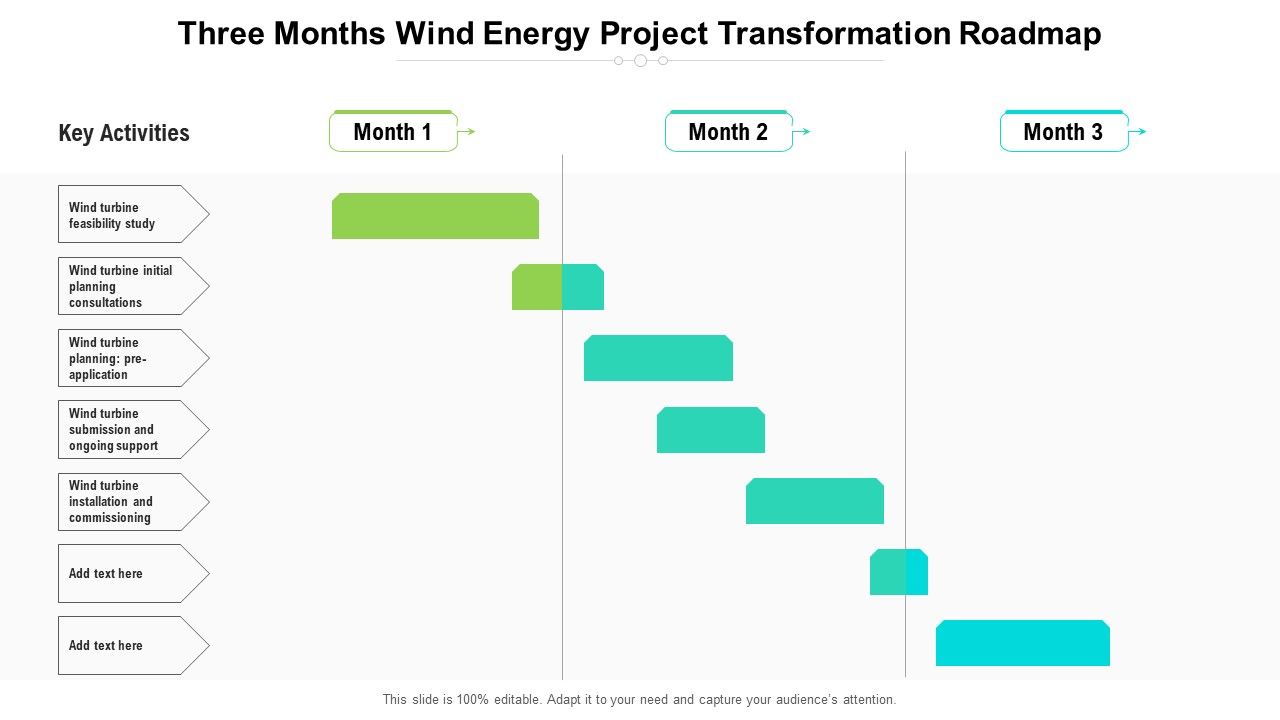 Three Months Wind Energy Project Transformation Roadmap

Key Activities

Month 1

Month 2

Month 3

Wind turbine feasibility study

Wind turbine initial planning consultations

Wind turbine planning: pre-application

Wind turbine submission and ongoing support

Wind turbine installation and commissioning

Add text here

Add text here

This slide is 100% editable. Adapt it to your need and capture your audience's attention.